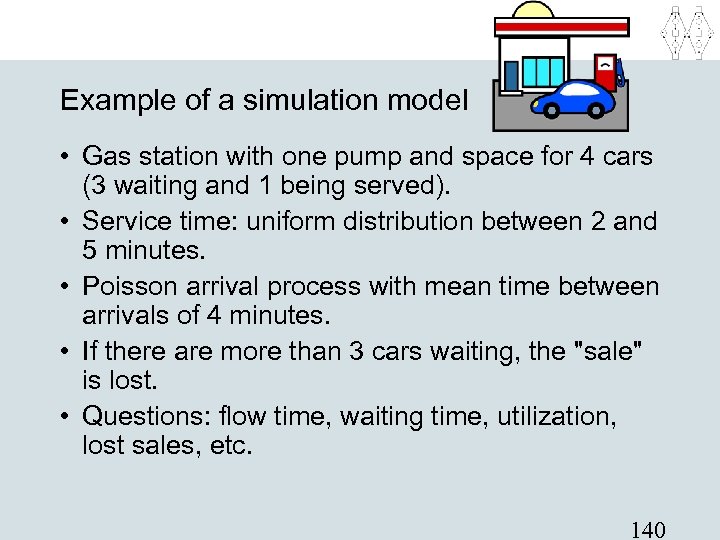 Example of a simulation model

• Gas station with one pump and space for 4 cars (3 waiting and 1 being served).
• Service time: uniform distribution between 2 and 5 minutes.
• Poisson arrival process with mean time between arrivals of 4 minutes.
• If there are more than 3 cars waiting, the "sale" is lost.
• Questions: flow time, waiting time, utilization, lost sales, etc.

140